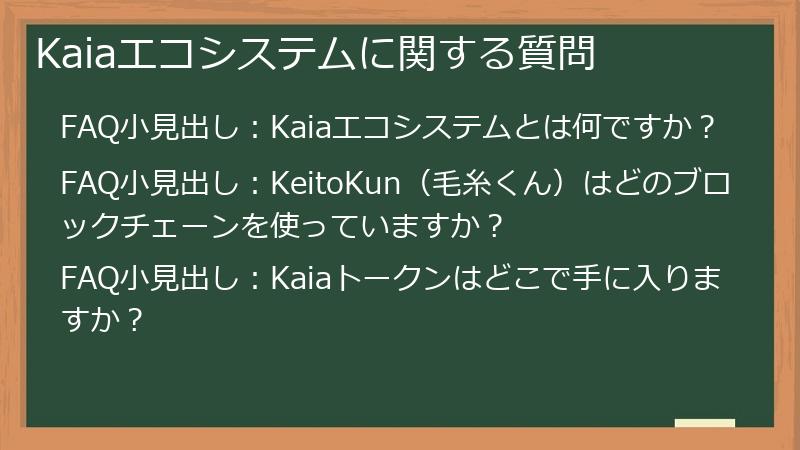 Kaiaエコシステムに関する質問

FAQ小見出し：Kaiaエコシステムとは何ですか？

FAQ小見出し：KeitoKun（毛糸くん）はどのブロックチェーンを使っていますか？

FAQ小見出し：Kaiaトークンはどこで手に入りますか？